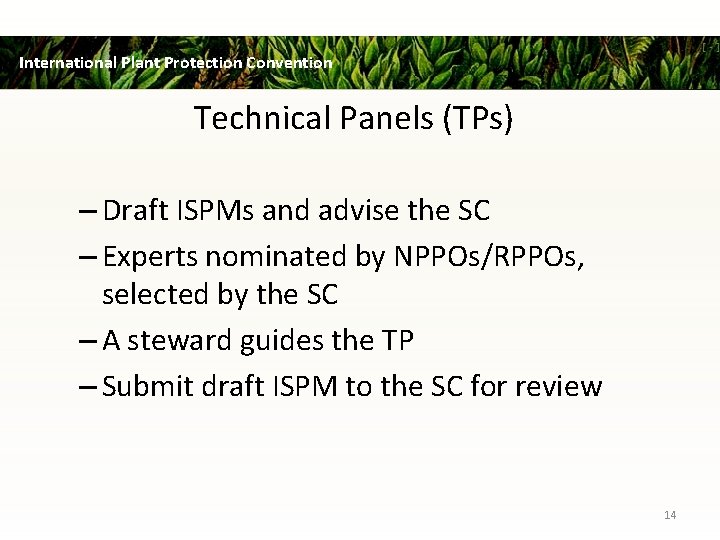 International Plant Protection Convention

Technical Panels (TPs)

– Draft ISPMs and advise the SC

– Experts nominated by NPPOs/RPPOs, selected by the SC

– A steward guides the TP

– Submit draft ISPM to the SC for review

14